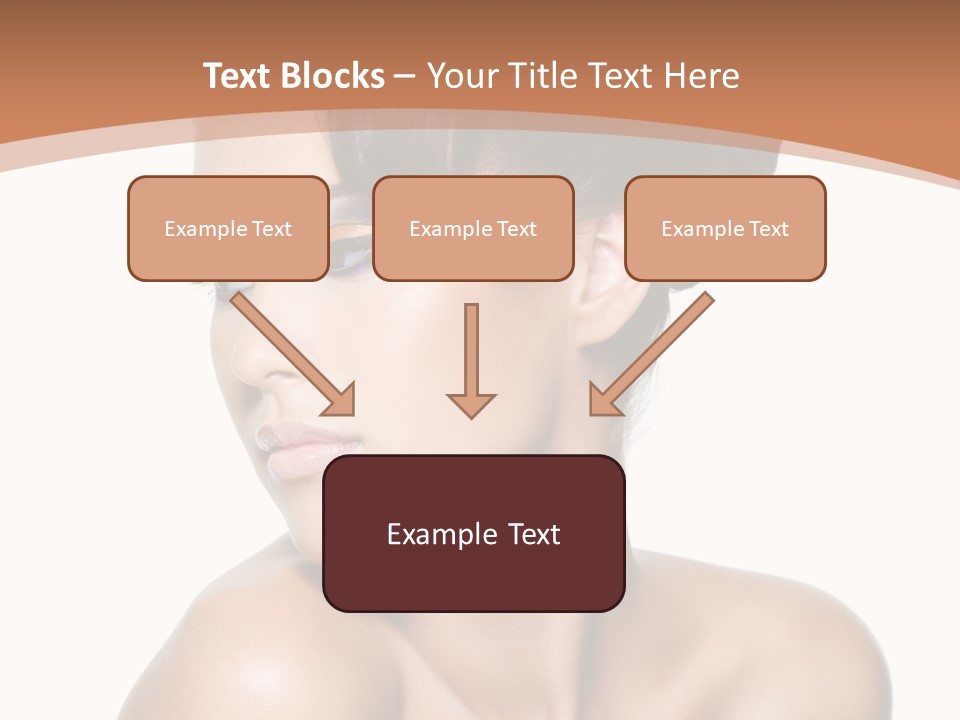 Text Blocks – Your Title Text Here

Example Text

Example Text

Example Text

Example Text